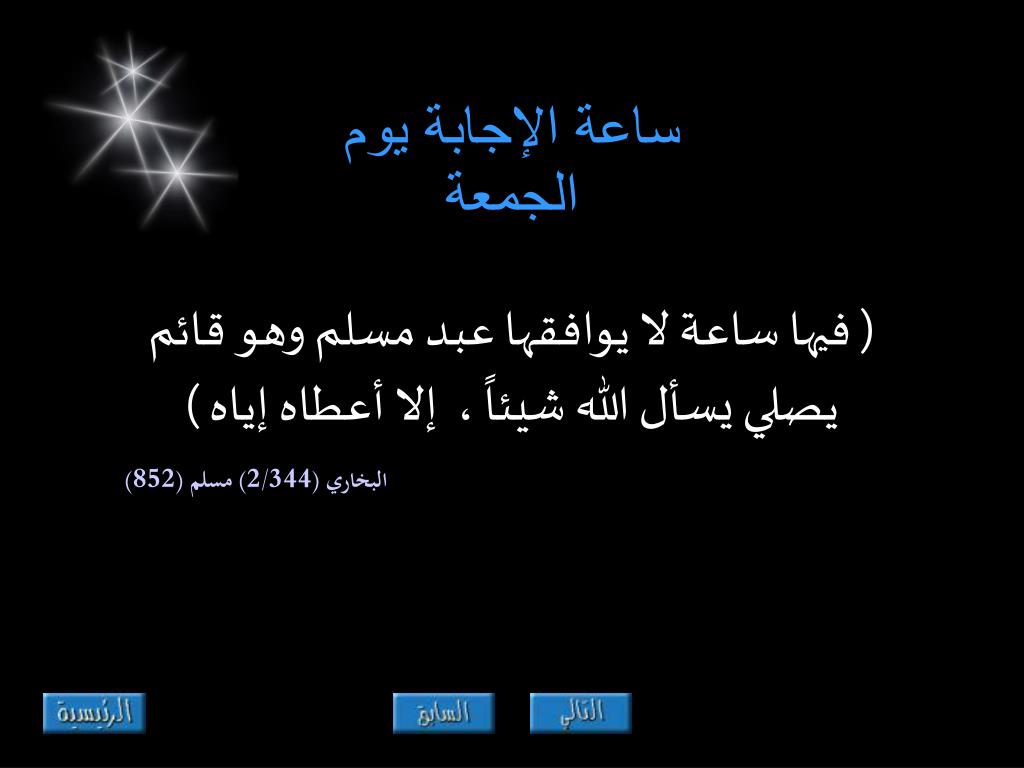 ساعة الإجابة يوم الجمعة

( فيها ساعة لا يوافقها عبد مسلم وهو قائم يصلي يسأل الله شيئاً ، إلا أعطاه إياه )

البخاري (2/344) مسلم (852)

الرئيسية

السابق

التالي